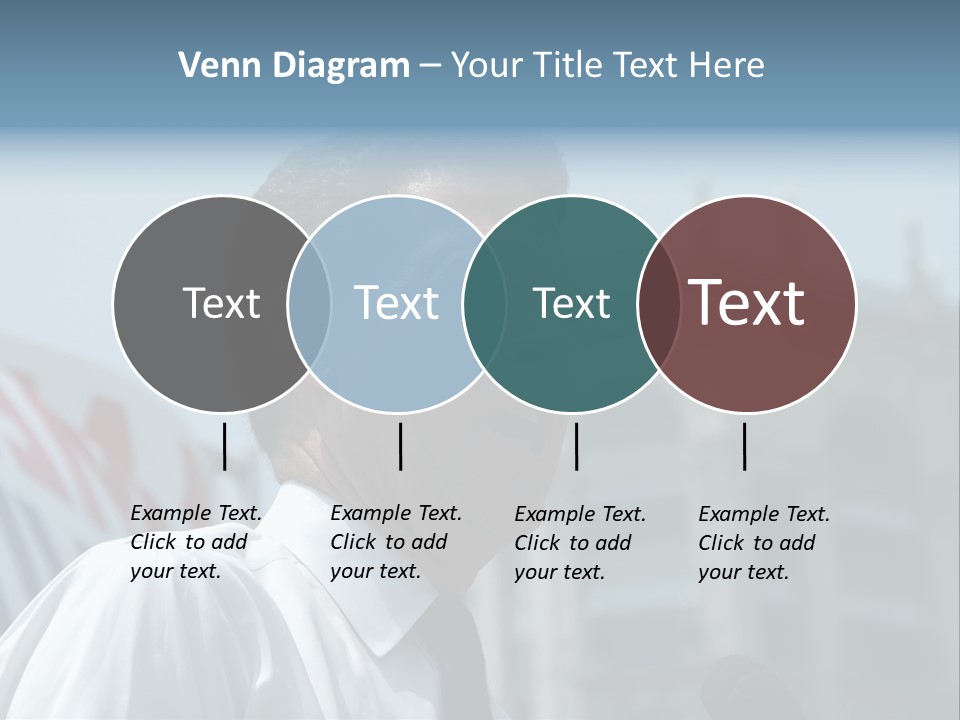 Venn Diagram – Your Title Text Here

Text

Text

Text

Text

Example Text. Click to add your text.

Example Text. Click to add your text.

Example Text. Click to add your text.

Example Text. Click to add your text.